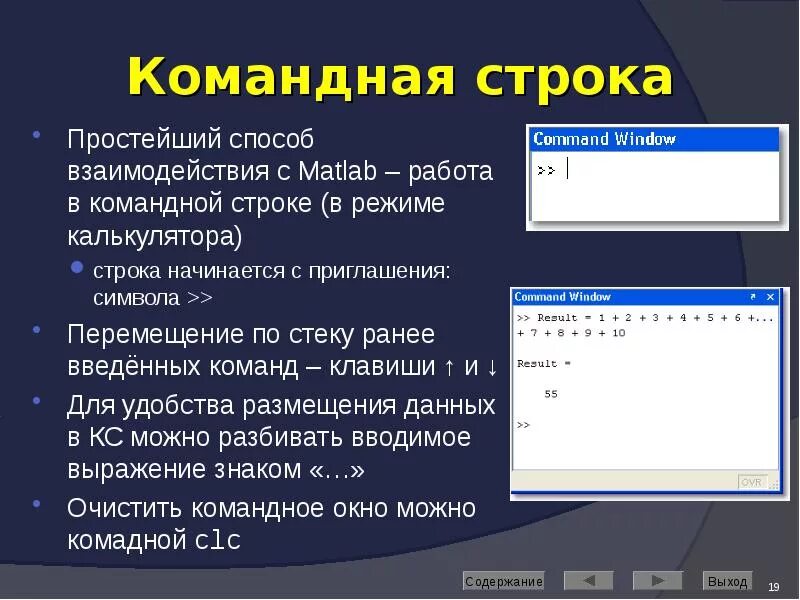 Командная строка

Простейший способ взаимодействия с Matlab – работа в командной строке (в режиме калькулятора)

строка начинается с приглашения: символа >>

Перемещение по стеку ранее введённых команд – клавиши ↑ и ↓

Для удобства размещения данных в КС можно разбивать вводимое выражение знаком «…»

Очистить командное окно можно комадной clc

Command Window

>>

Command Window

>> Result = 1 + 2 + 3 + 4 + 5 + 6 +...
+ 7 + 8 + 9 + 10

Result =

55

>>

OVR

Содержание

Выход

19